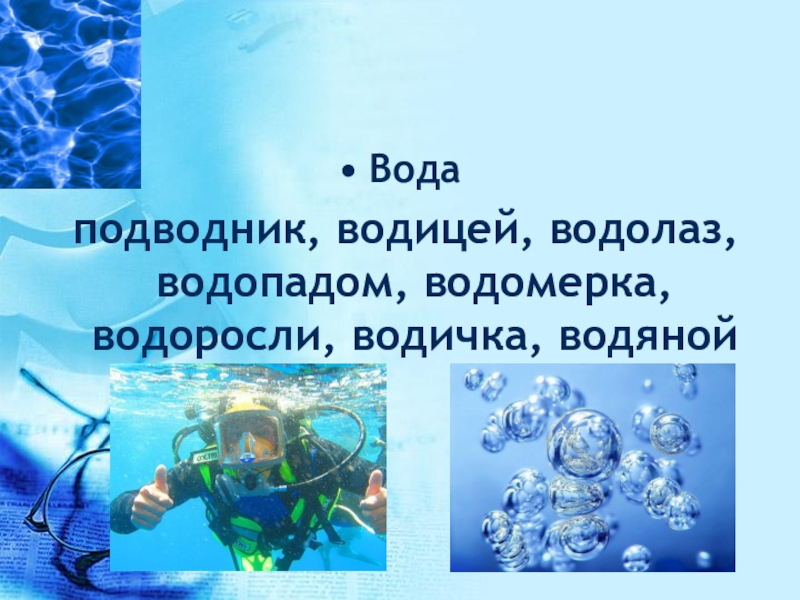 • Вода
подводник, водицей, водолаз, водопадом, водомерка, водоросли, водичка, водяной